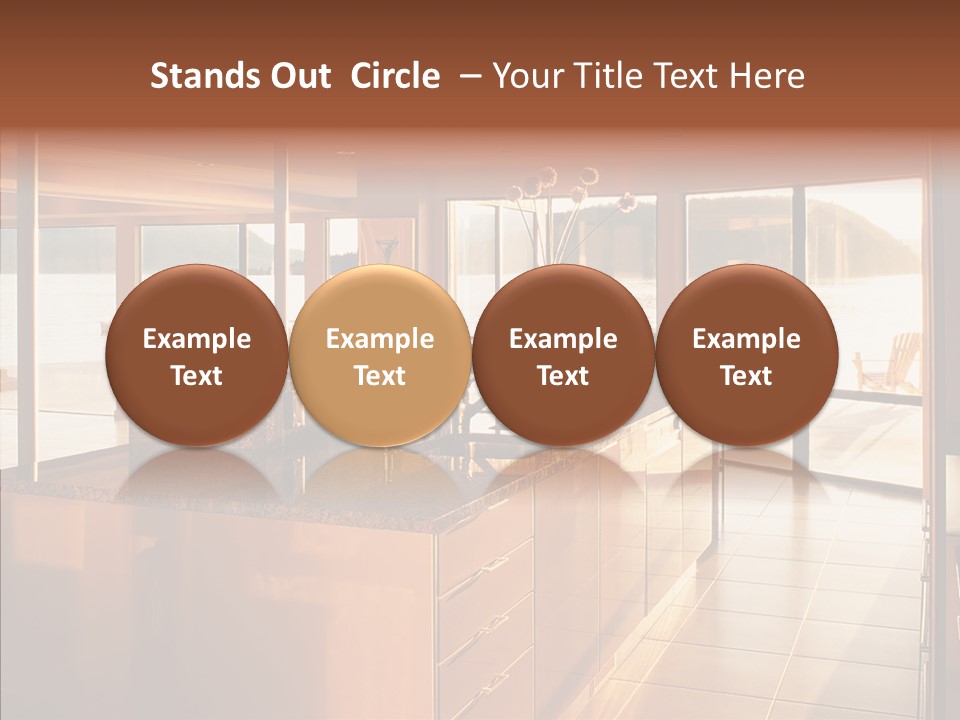 Stands Out Circle – Your Title Text Here

Example Text

Example Text

Example Text

Example Text